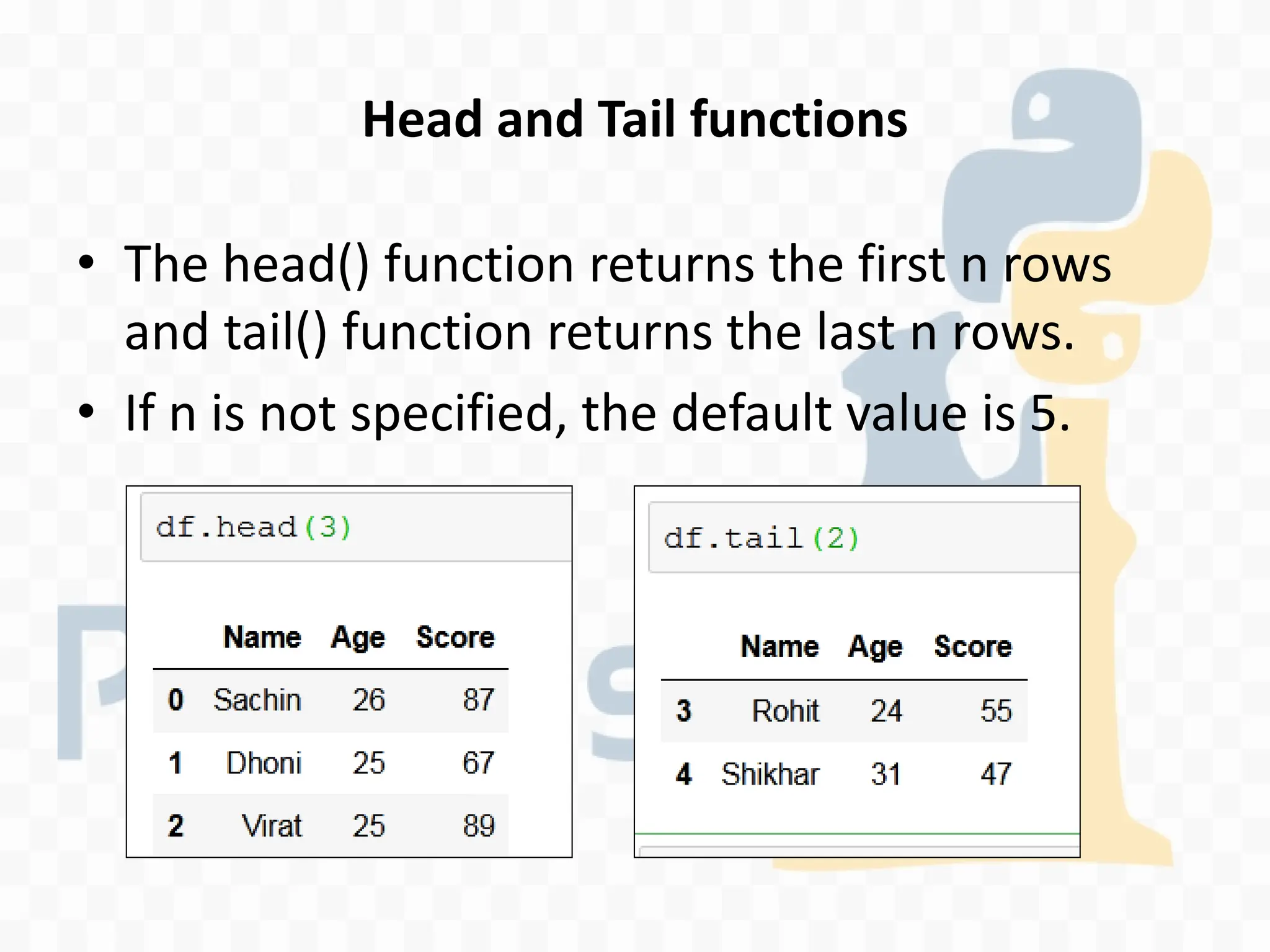 Head and Tail functions

• The head() function returns the first n rows and tail() function returns the last n rows.

• If n is not specified, the default value is 5.

df.head(3)

| | Name | Age | Score |
|---|---|---|---|
| 0 | Sachin | 26 | 87 |
| 1 | Dhoni | 25 | 67 |
| 2 | Virat | 25 | 89 |

df.tail(2)

| | Name | Age | Score |
|---|---|---|---|
| 3 | Rohit | 24 | 55 |
| 4 | Shikhar | 31 | 47 |